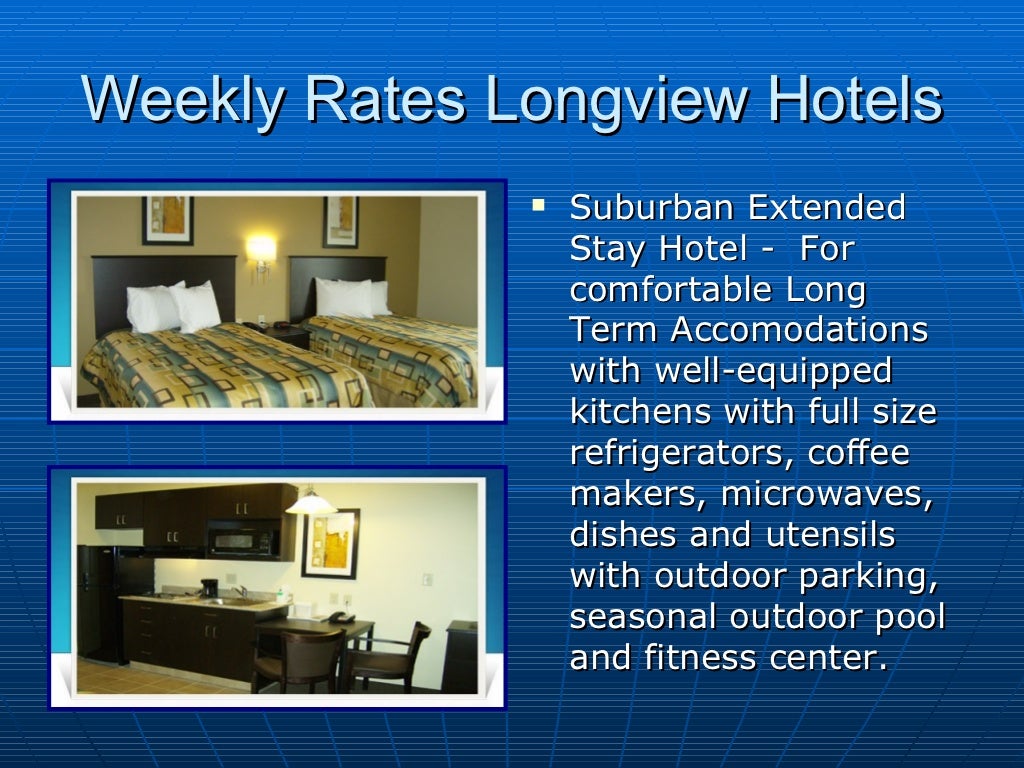 Weekly Rates Longview Hotels

▪ Suburban Extended Stay Hotel - For comfortable Long Term Accomodations with well-equipped kitchens with full size refrigerators, coffee makers, microwaves, dishes and utensils with outdoor parking, seasonal outdoor pool and fitness center.